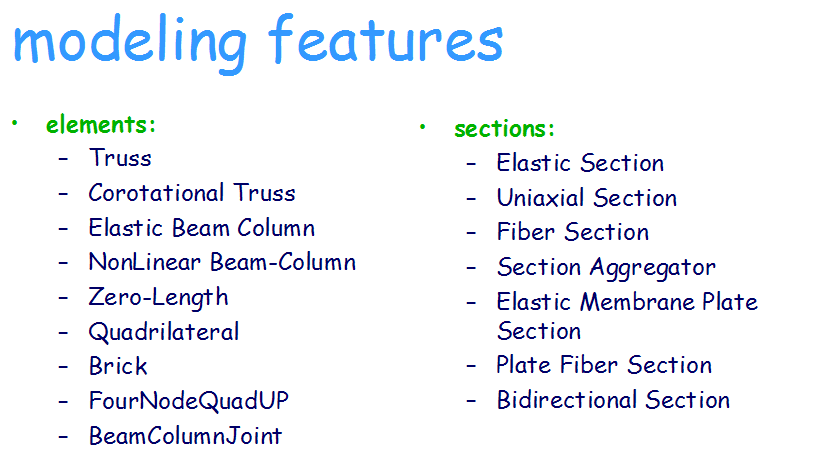 modeling features

• elements:
– Truss
– Corotational Truss
– Elastic Beam Column
– NonLinear Beam-Column
– Zero-Length
– Quadrilateral
– Brick
– FourNodeQuadUP
– BeamColumnJoint

• sections:
– Elastic Section
– Uniaxial Section
– Fiber Section
– Section Aggregator
– Elastic Membrane Plate Section
– Plate Fiber Section
– Bidirectional Section